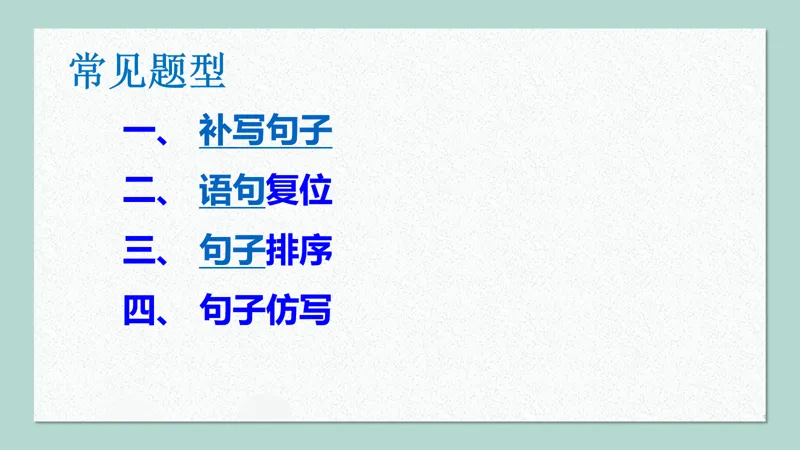 常见题型

一、 补写句子

二、 语句复位

三、 句子排序

四、 句子仿写